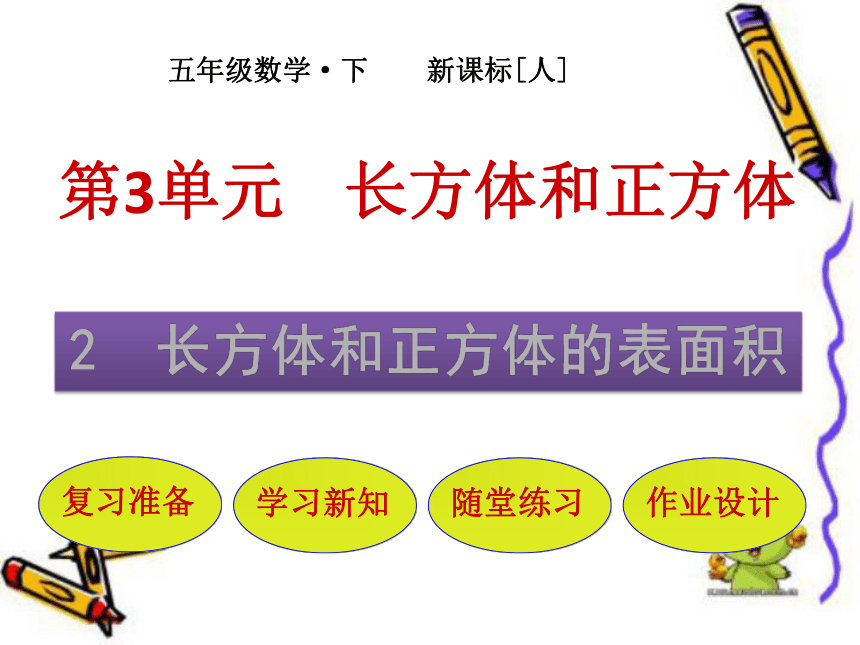 五年级数学·下　新课标[人]

第3单元　长方体和正方体

2　长方体和正方体的表面积

复习准备

学习新知

随堂练习

作业设计